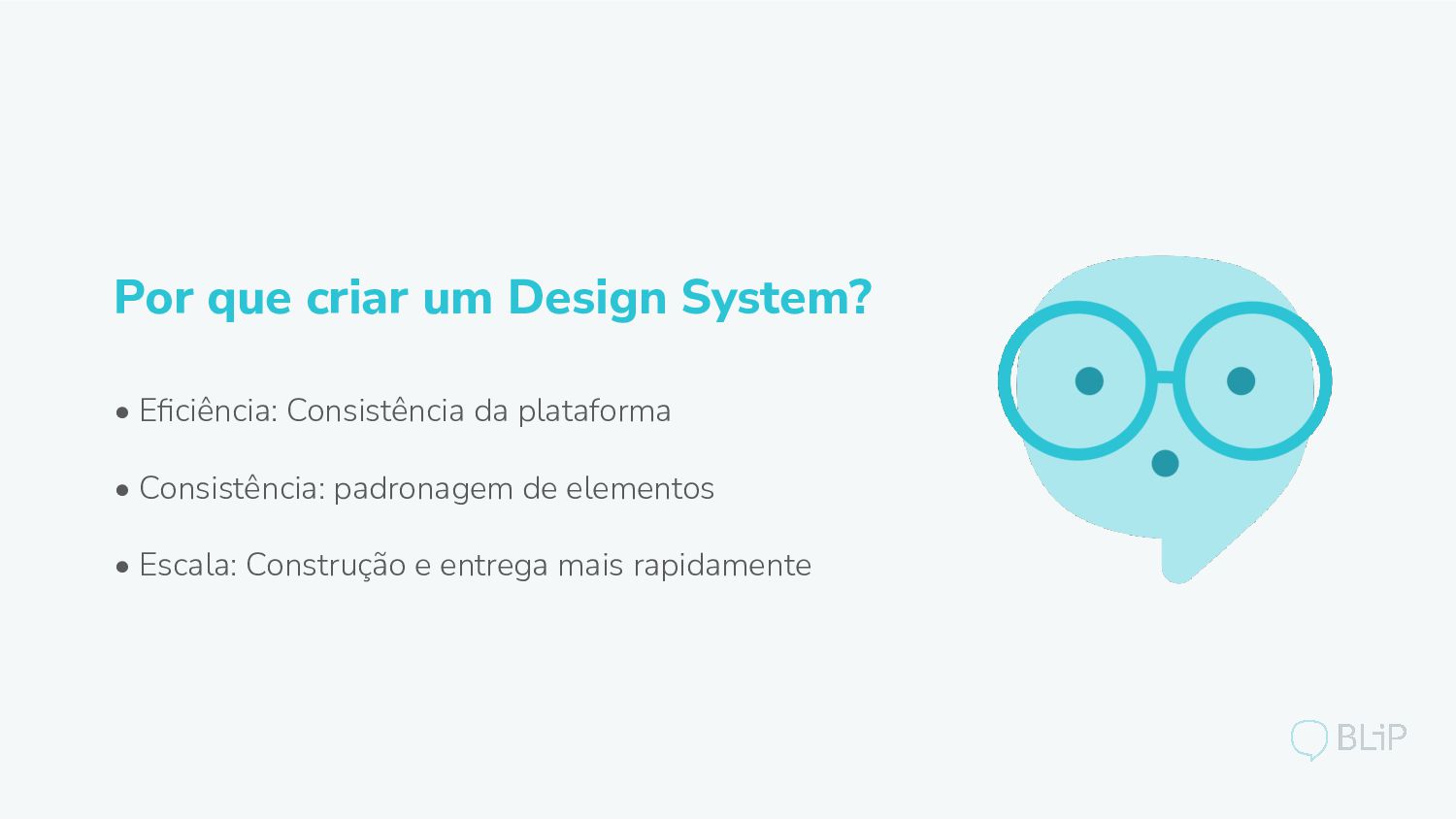 Por que criar um Design System?

• Eficiência: Consistência da plataforma

• Consistência: padronagem de elementos

• Escala: Construção e entrega mais rapidamente

BLiP